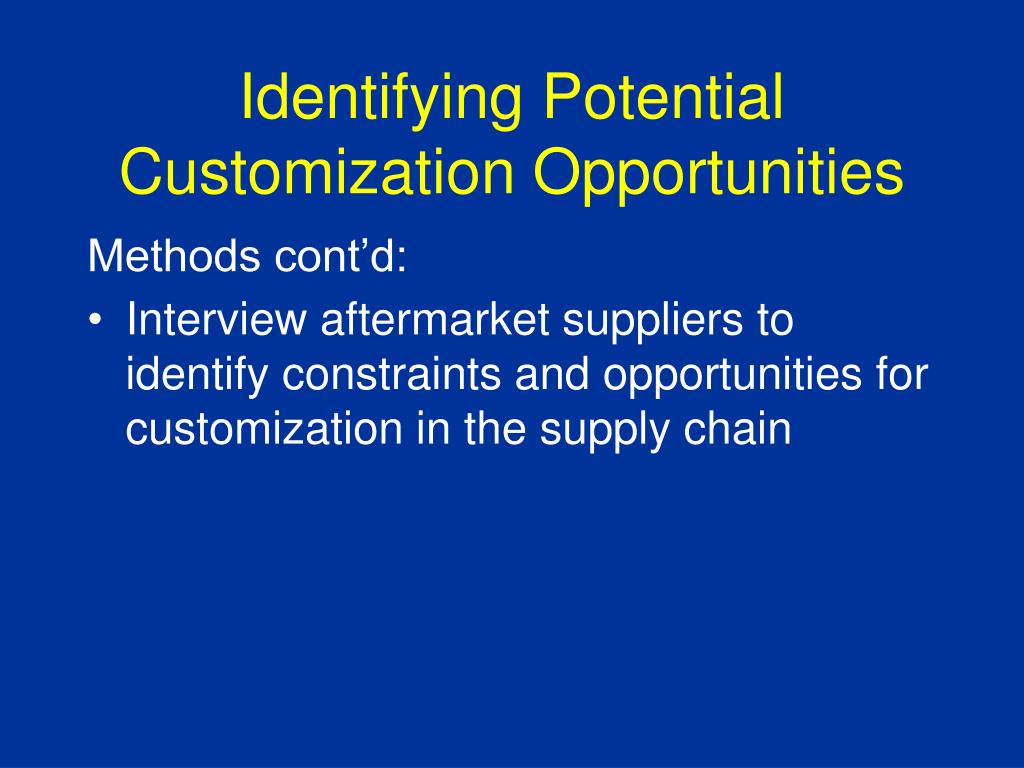 Identifying Potential Customization Opportunities

Methods cont’d:

• Interview aftermarket suppliers to identify constraints and opportunities for customization in the supply chain